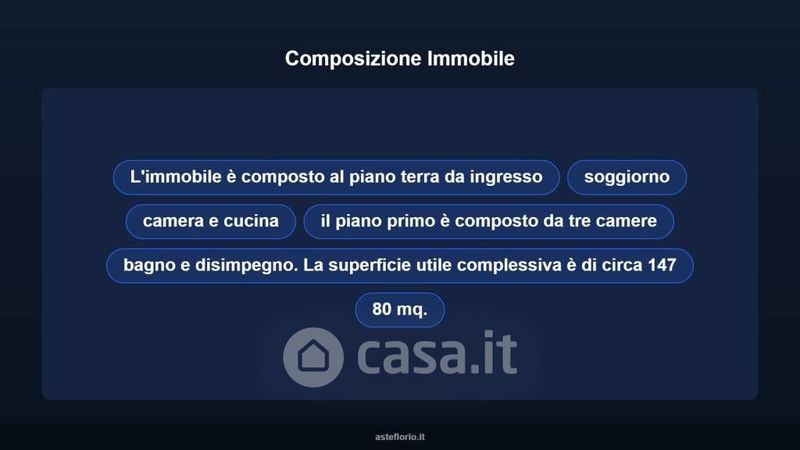 Composizione Immobile

L'immobile è composto al piano terra da ingresso

soggiorno

camera e cucina

il piano primo è composto da tre camere

bagno e disimpegno. La superficie utile complessiva è di circa 147

80 mq.

asteflorio.it

casa.it